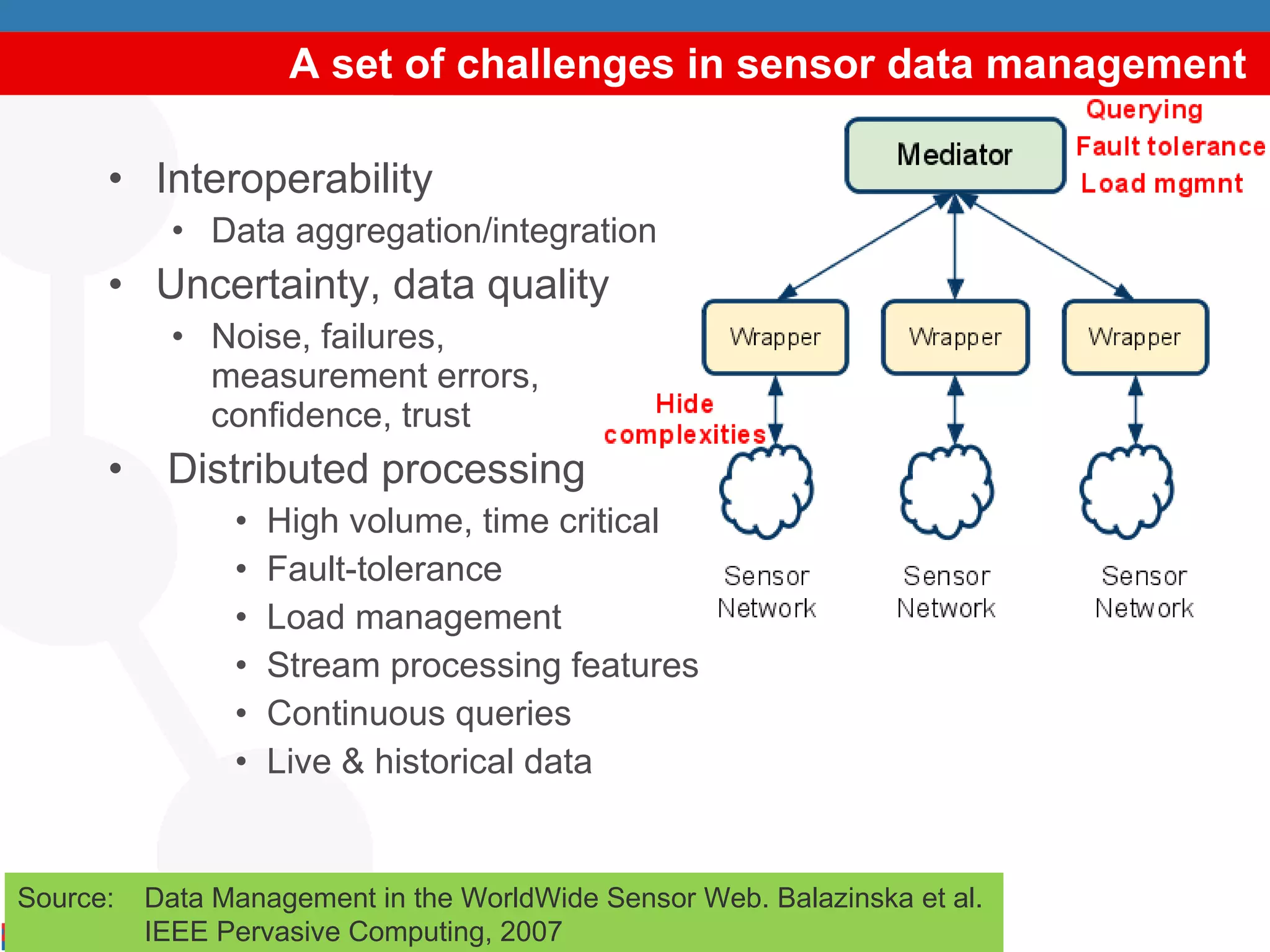 A set of challenges in sensor data management

• Interoperability
  • Data aggregation/integration
• Uncertainty, data quality
  • Noise, failures, measurement errors, confidence, trust
• Distributed processing
  • High volume, time critical
  • Fault-tolerance
  • Load management
  • Stream processing features
  • Continuous queries
  • Live & historical data

Querying
Fault tolerance
Load mgmnt

Mediator

Wrapper

Wrapper

Wrapper

Hide complexities

Sensor Network

Sensor Network

Sensor Network

Source: Data Management in the WorldWide Sensor Web. Balazinska et al. IEEE Pervasive Computing, 2007